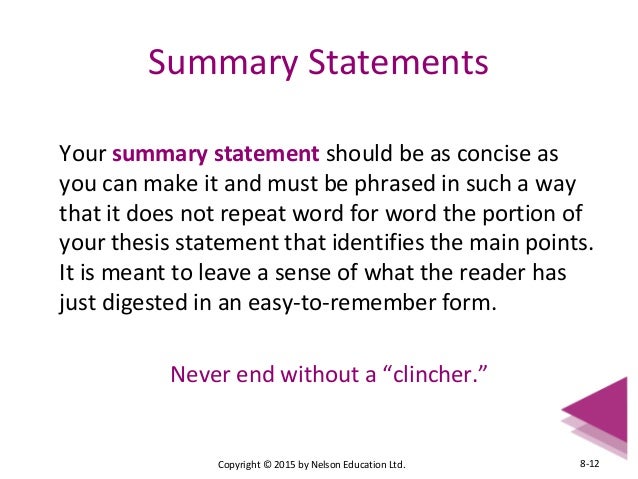 Summary Statements

Your summary statement should be as concise as you can make it and must be phrased in such a way that it does not repeat word for word the portion of your thesis statement that identifies the main points. It is meant to leave a sense of what the reader has just digested in an easy-to-remember form.

Never end without a “clincher.”

Copyright © 2015 by Nelson Education Ltd.

8-12